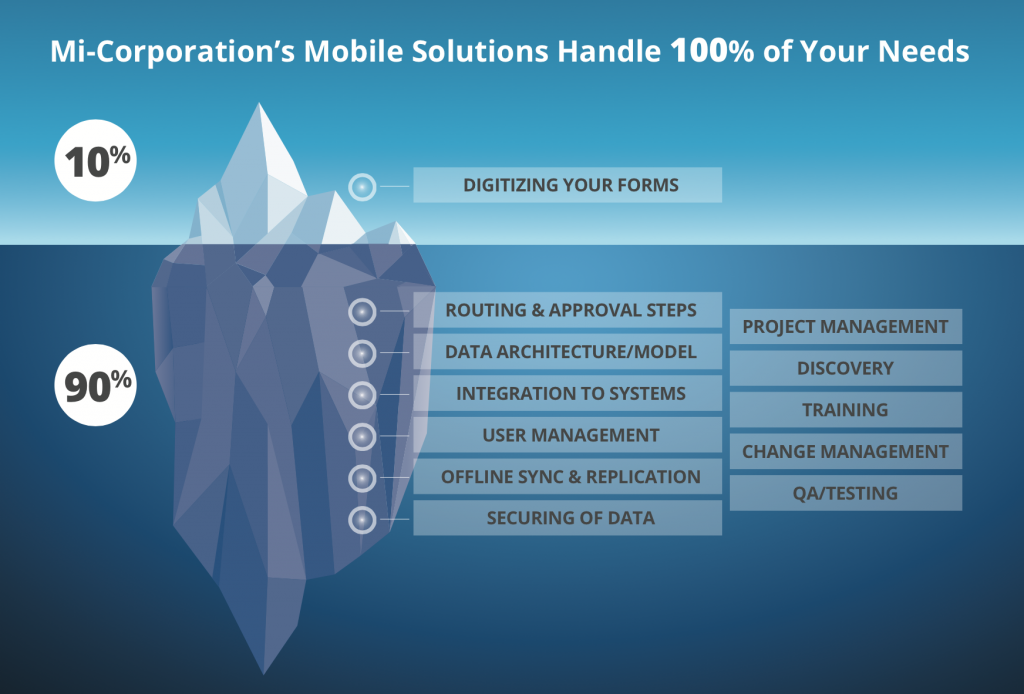 Mi-Corporation's Mobile Solutions Handle 100% of Your Needs

10%

DIGITIZING YOUR FORMS

90%

ROUTING & APPROVAL STEPS

DATA ARCHITECTURE/MODEL

INTEGRATION TO SYSTEMS

USER MANAGEMENT

OFFLINE SYNC & REPLICATION

SECURING OF DATA

PROJECT MANAGEMENT

DISCOVERY

TRAINING

CHANGE MANAGEMENT

QA/TESTING